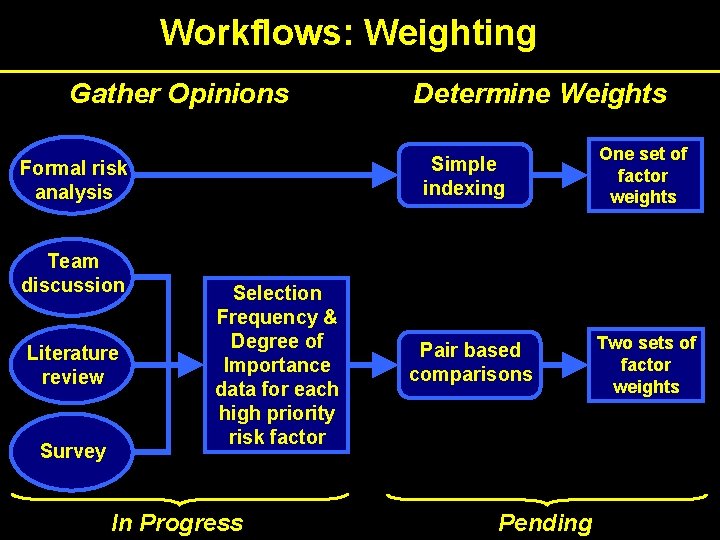 Workflows: Weighting

Gather Opinions

Determine Weights

Formal risk analysis

Simple indexing

One set of factor weights

Team discussion

Literature review

Survey

Selection Frequency & Degree of Importance data for each high priority risk factor

Pair based comparisons

Two sets of factor weights

In Progress

Pending